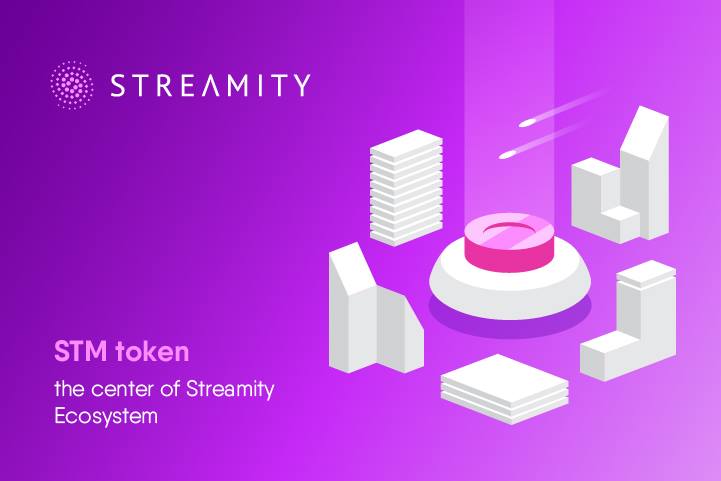 STREAMITY

STM token

the center of Streamity Ecosystem